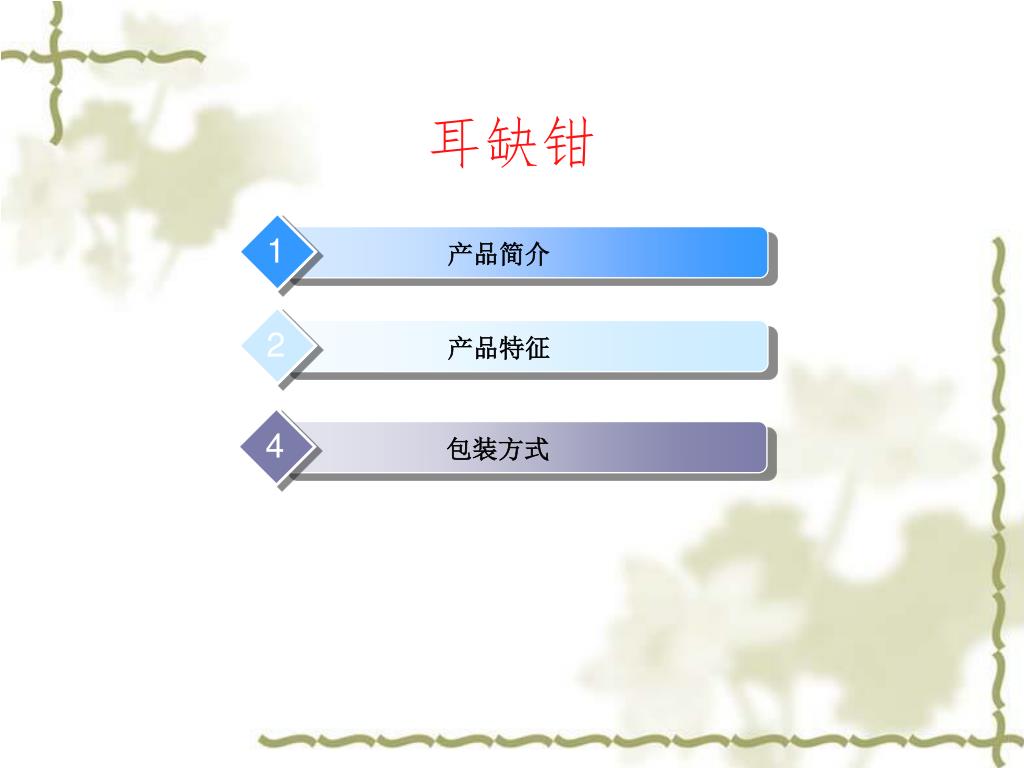 耳缺钳

1 产品简介

2 产品特征

4 包装方式